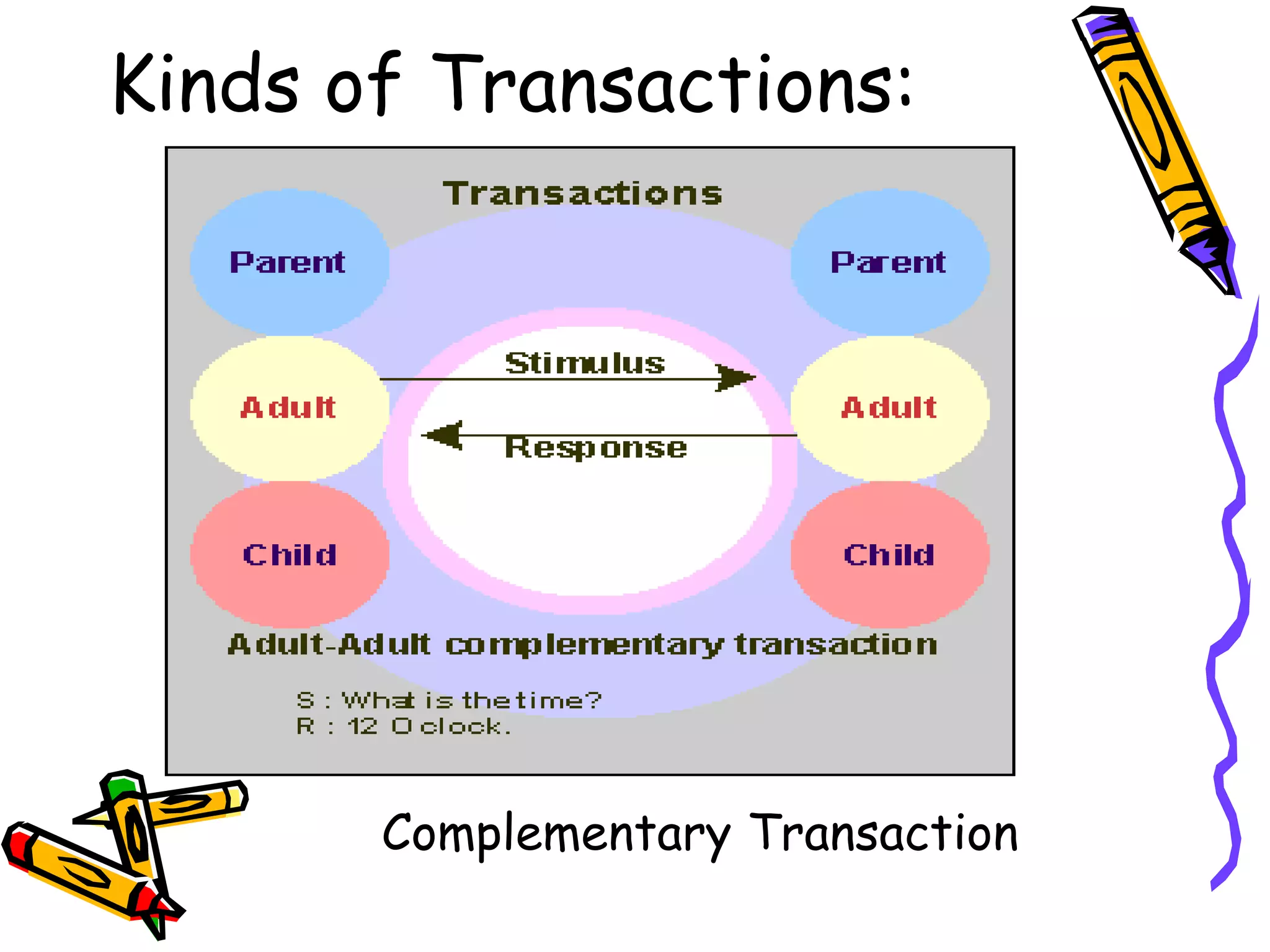 Kinds of Transactions:

Transactions

Parent

Parent

Stimulus

Adult

Adult

Response

Child

Child

Adult-Adult complementary transaction

S : What is the time?
R : 12 O clock.

Complementary Transaction